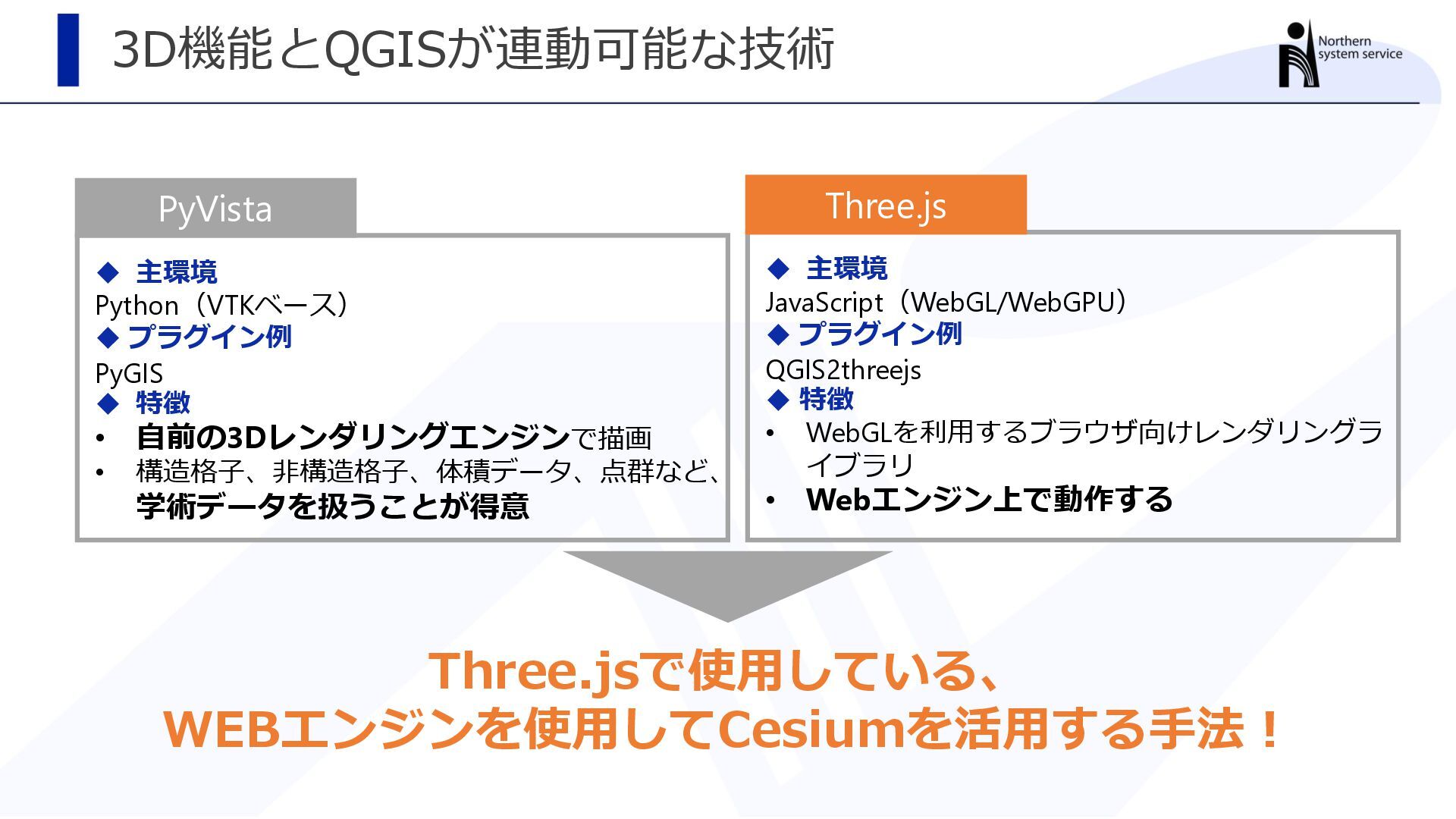 3D機能とQGISが連動可能な技術

Northern system service

PyVista

◆ 主環境
Python（VTKベース）
◆ プラグイン例
PyGIS
◆ 特徴
• 自前の3Dレンダリングエンジンで描画
• 構造格子、非構造格子、体積データ、点群など、学術データを扱うことが得意

Three.js

◆ 主環境
JavaScript（WebGL/WebGPU）
◆ プラグイン例
QGIS2threejs
◆ 特徴
• WebGLを利用するブラウザ向けレンダリングライブラリ
• Webエンジン上で動作する

Three.jsで使用している、
WEBエンジンを使用してCesiumを活用する手法！